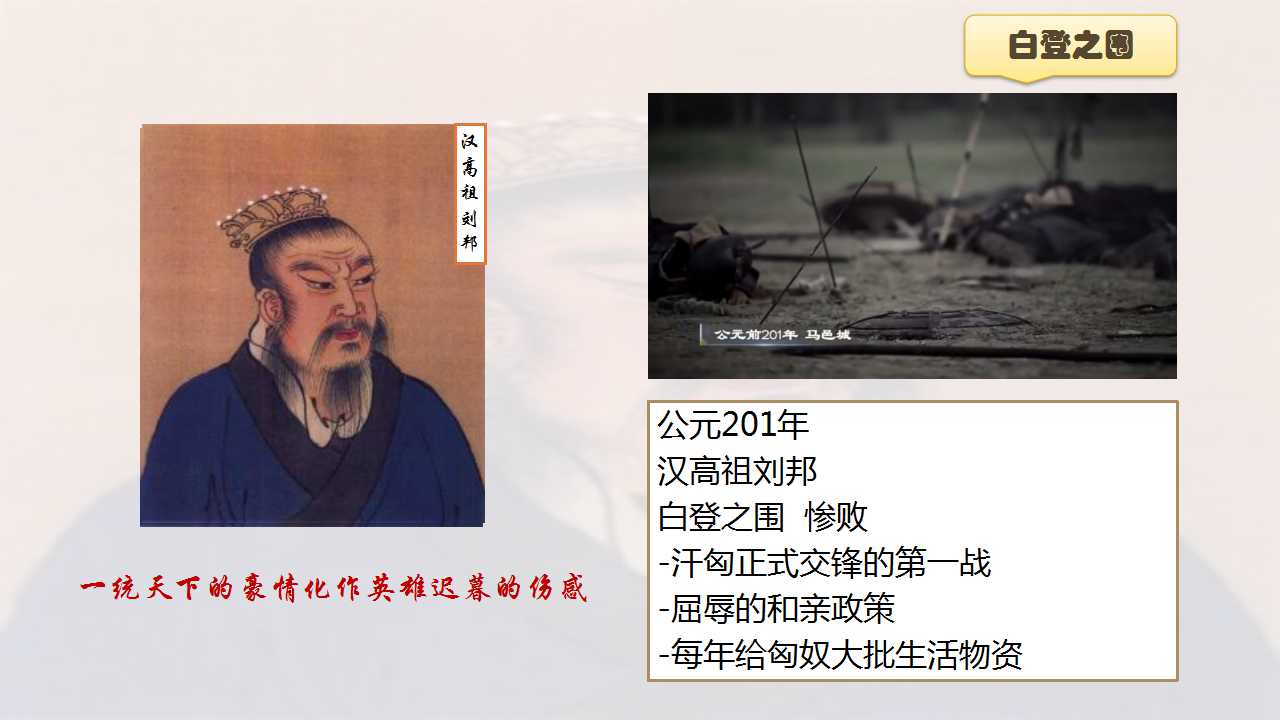 白登之围

汉高祖刘邦

公元前201年 马邑城

公元201年
汉高祖刘邦
白登之围 惨败
-汗匈正式交锋的第一战
-屈辱的和亲政策
-每年给匈奴大批生活物资

一统天下的豪情化作英雄迟暮的伤感